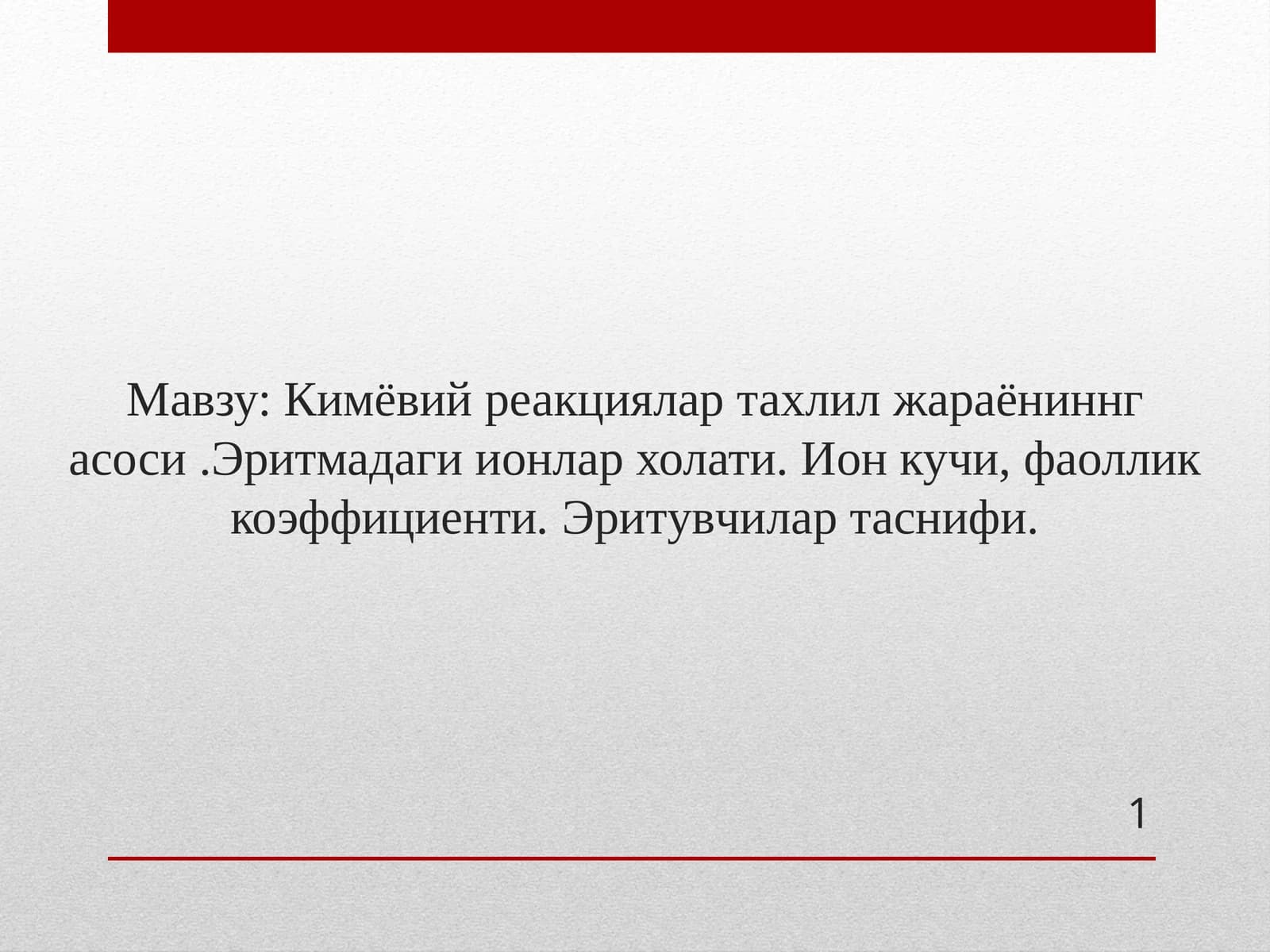 Мавзу: Кимёвий реакциялар тахлил жараёниннг асоси .Эритмадаги ионлар холати. Ион кучи, фаоллик коэффициенти. Эритувчилар таснифи.

1